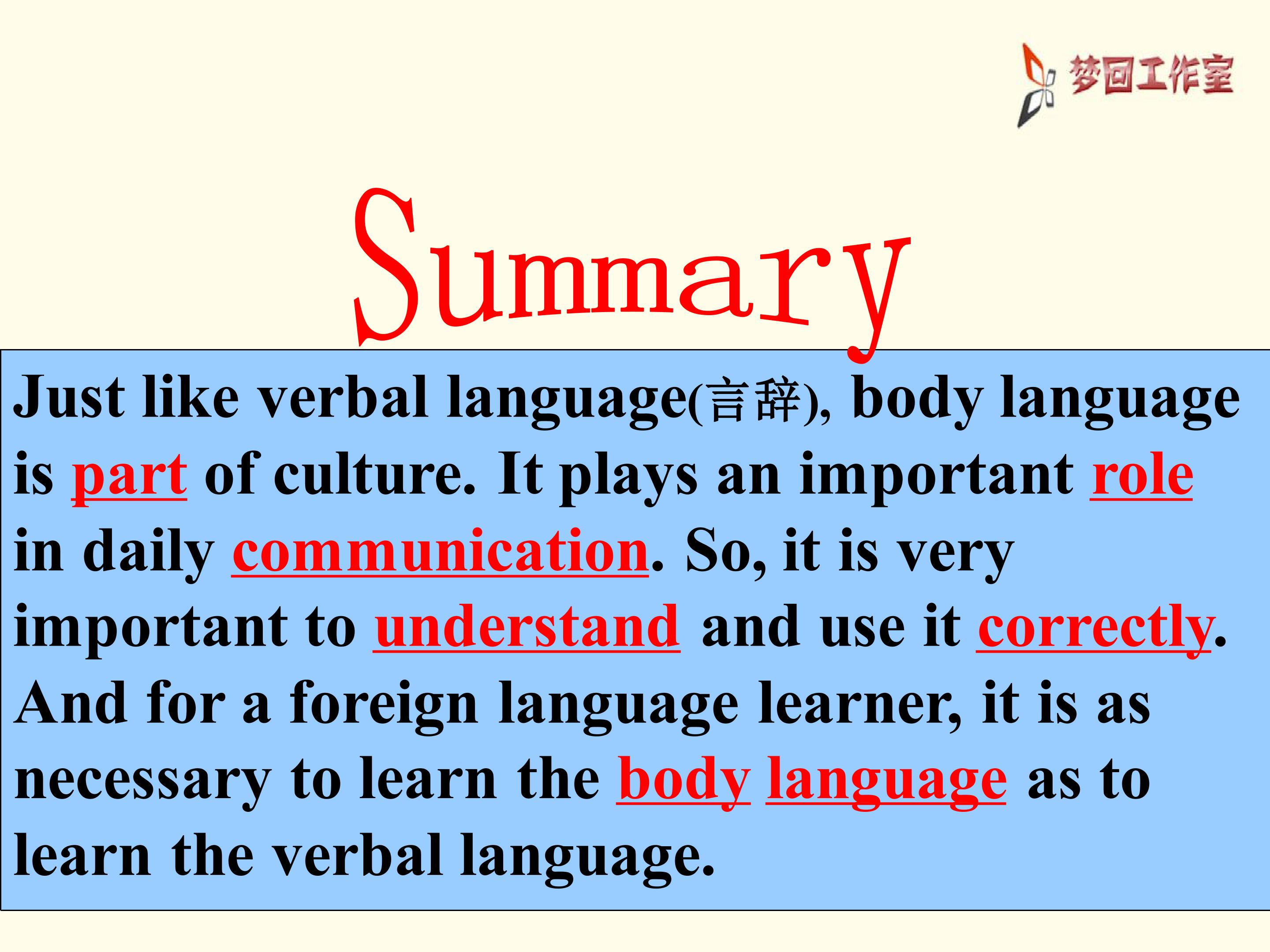 梦回工作室

Summary

Just like verbal language(言辞), body language is part of culture. It plays an important role in daily communication. So, it is very important to understand and use it correctly. And for a foreign language learner, it is as necessary to learn the body language as to learn the verbal language.